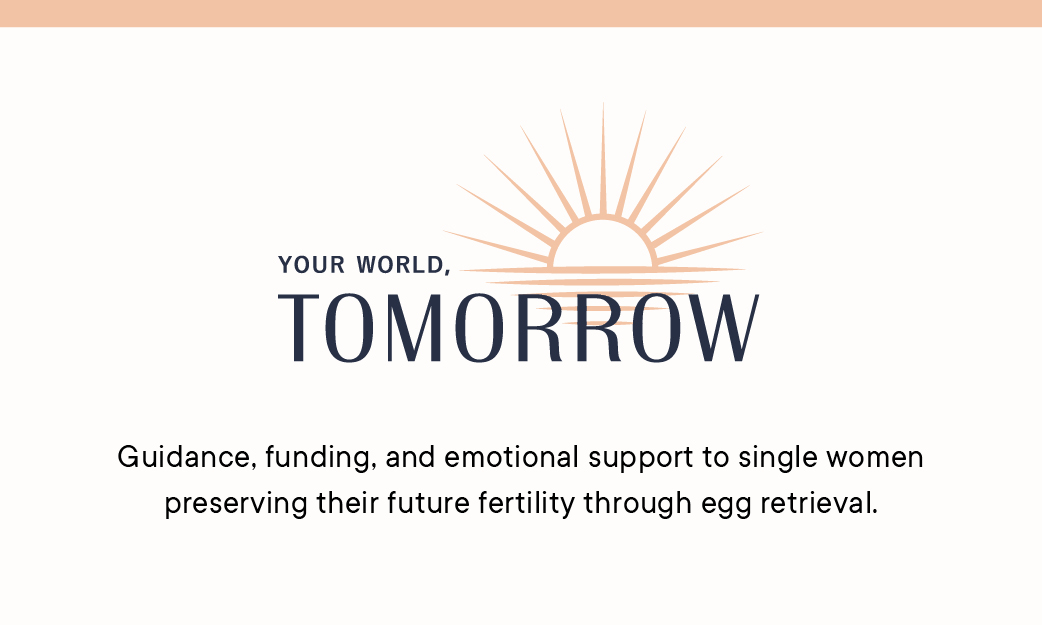 YOUR WORLD,
TOMORROW

Guidance, funding, and emotional support to single women preserving their future fertility through egg retrieval.